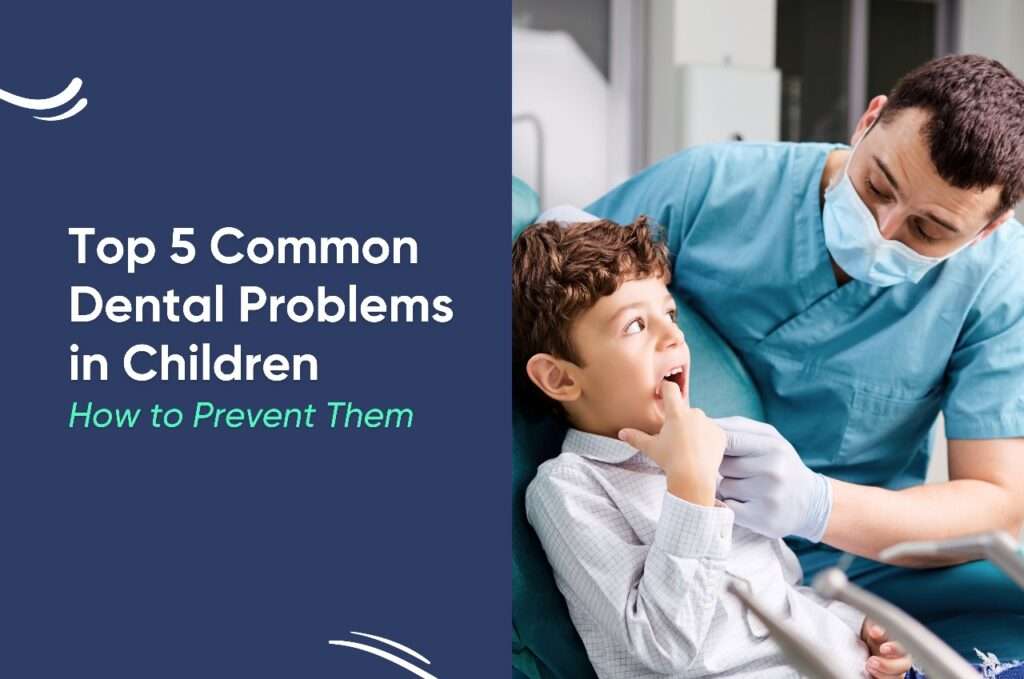 Top 5 Common Dental Problems in Children

How to Prevent Them